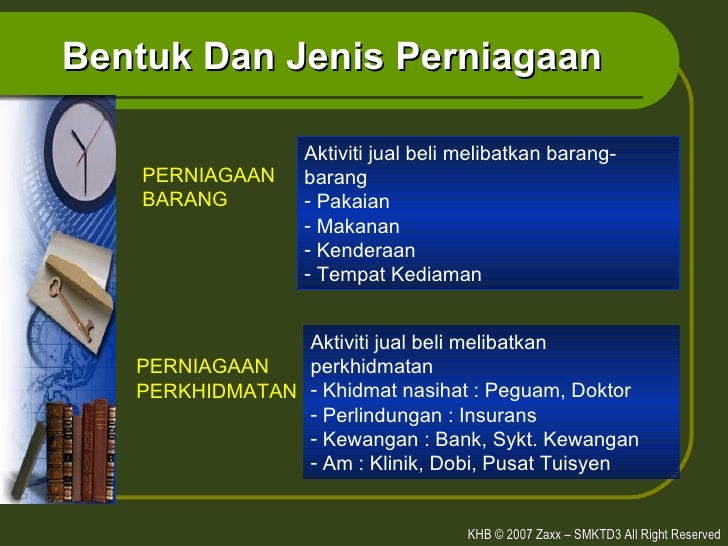 Bentuk Dan Jenis Perniagaan

PERNIAGAAN BARANG

Aktiviti jual beli melibatkan barang-barang
- Pakaian
- Makanan
- Kenderaan
- Tempat Kediaman

PERNIAGAAN PERKHIDMATAN

Aktiviti jual beli melibatkan perkhidmatan
- Khidmat nasihat : Peguam, Doktor
- Perlindungan : Insurans
- Kewangan : Bank, Sykt. Kewangan
- Am : Klinik, Dobi, Pusat Tuisyen

KHB © 2007 Zaxx – SMKTD3 All Right Reserved